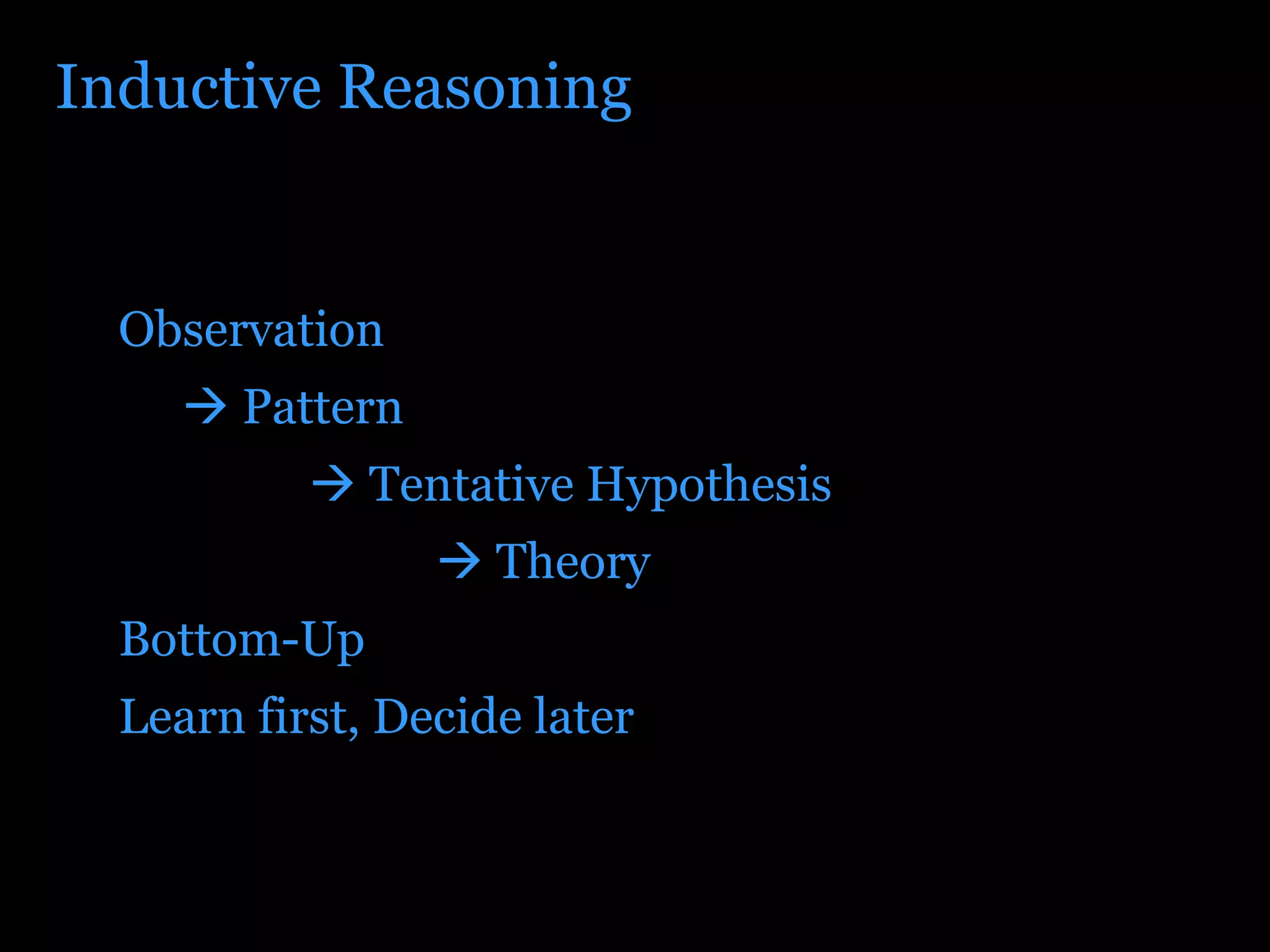 Inductive Reasoning

Observation

→ Pattern

→ Tentative Hypothesis

→ Theory

Bottom-Up

Learn first, Decide later